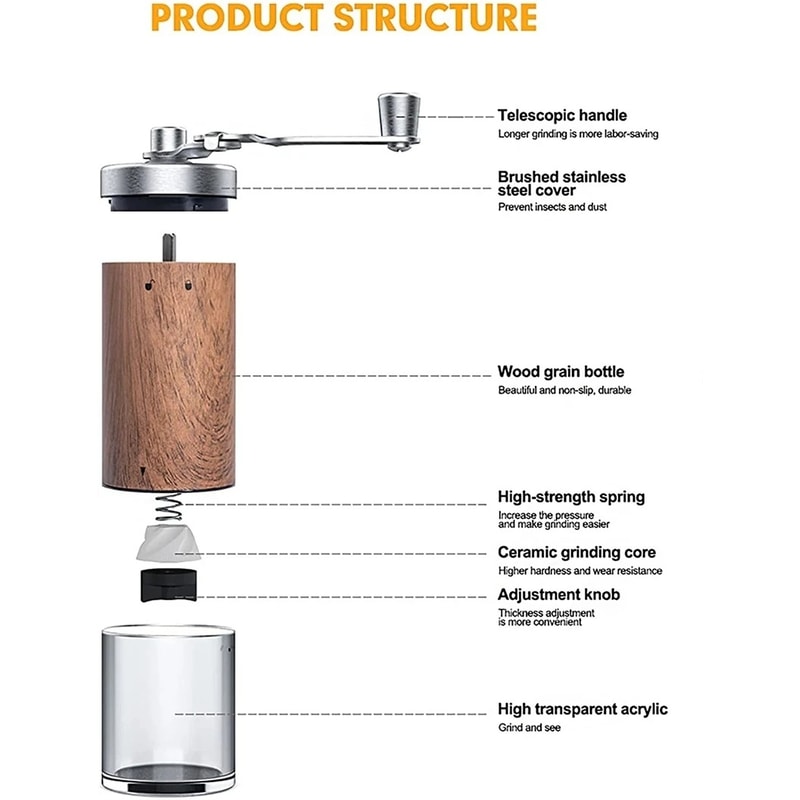 PRODUCT STRUCTURE

Telescopic handle
Longer grinding is more labor-saving

Brushed stainless steel cover
Prevent insects and dust

Wood grain bottle
Beautiful and non-slip, durable

High-strength spring
Increase the pressure and make grinding easier

Ceramic grinding core
Higher hardness and wear resistance

Adjustment knob
Thickness adjustment is more convenient

High transparent acrylic
Grind and see